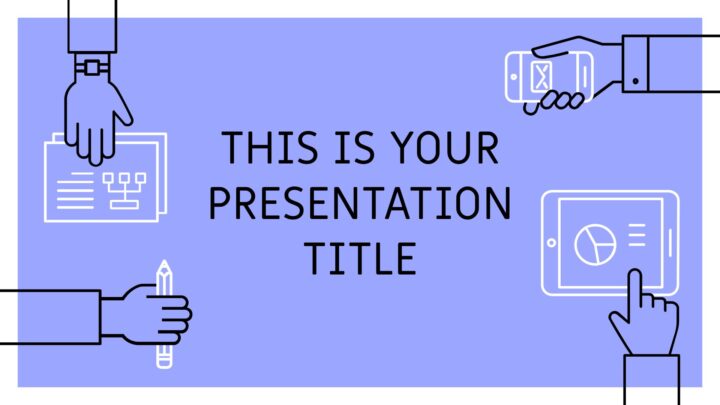 THIS IS YOUR PRESENTATION TITLE